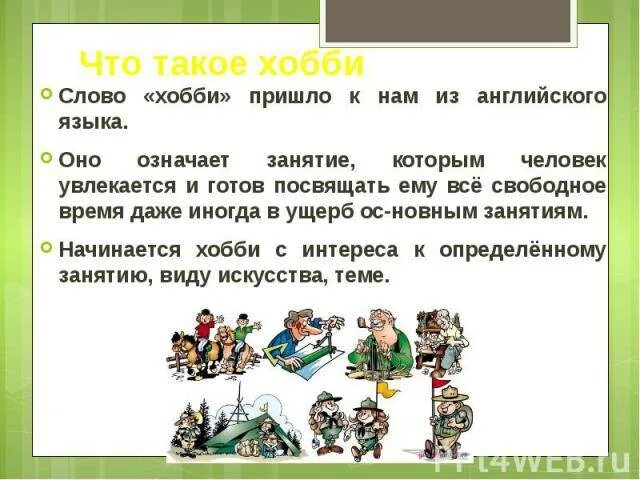 Что такое хобби

Слово «хобби» пришло к нам из английского языка.

Оно означает занятие, которым человек увлекается и готов посвящать ему всё свободное время даже иногда в ущерб ос-новным занятиям.

Начинается хобби с интереса к определённому занятию, виду искусства, теме.

PPt4WEB.ru